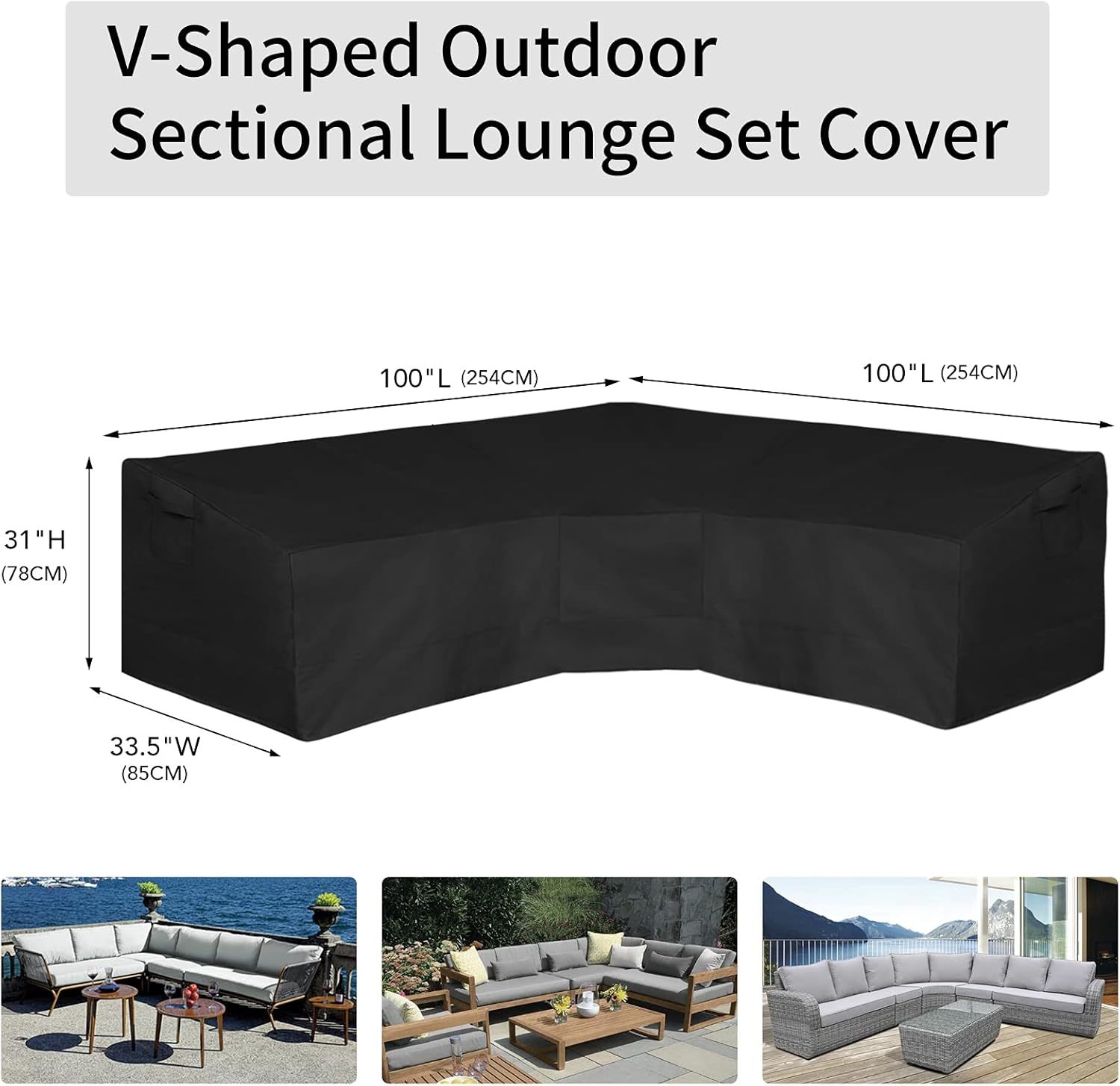 V-Shaped Outdoor Sectional Lounge Set Cover

100"L (254CM)

100"L (254CM)

31"H (78CM)

33.5"W (85CM)